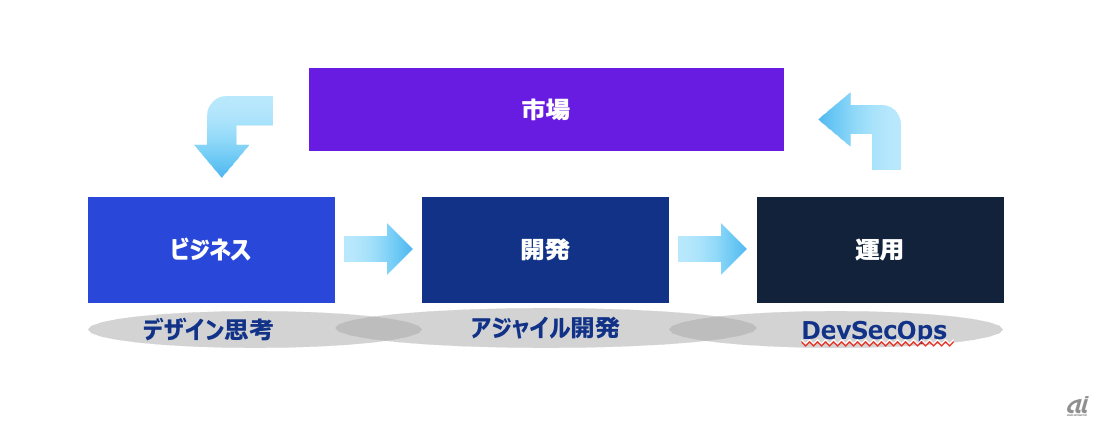 市場

ビジネス

開発

運用

デザイン思考

アジャイル開発

DevSecOps

ai